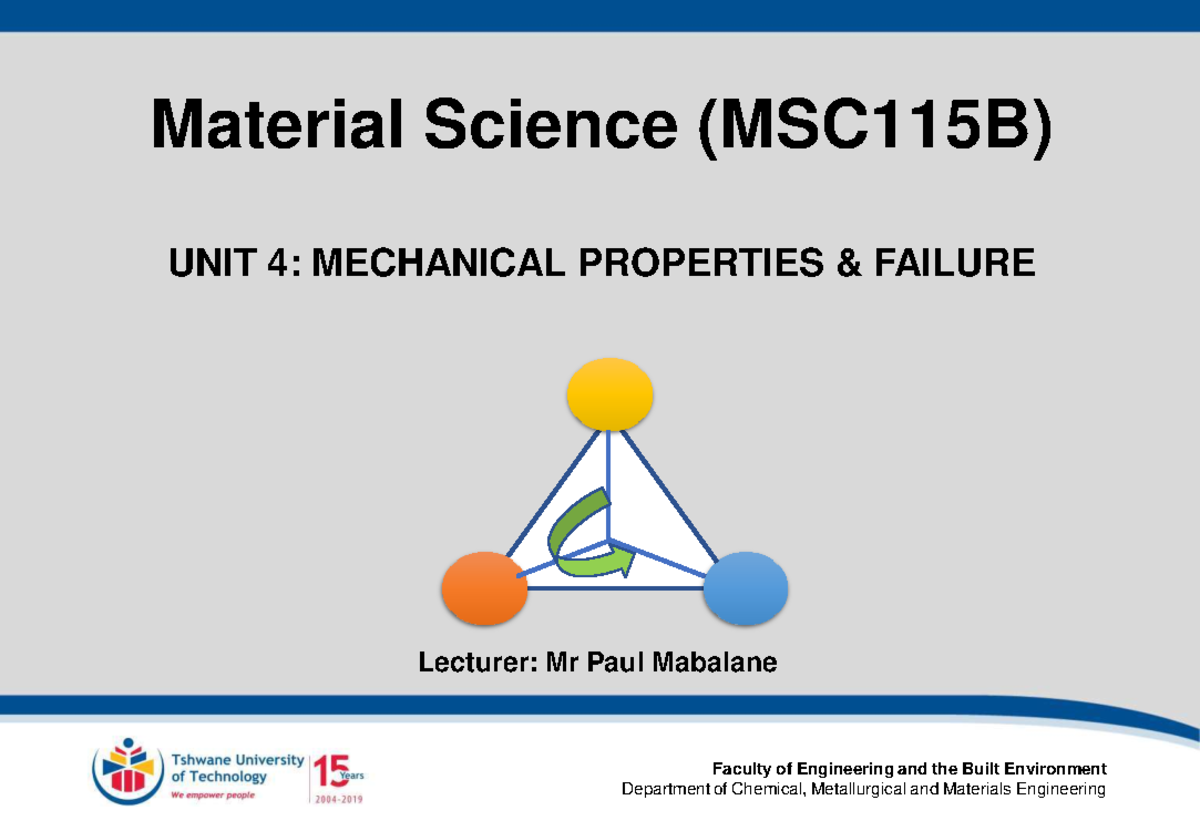 Material Science (MSC115B)

UNIT 4: MECHANICAL PROPERTIES & FAILURE

Lecturer: Mr Paul Mabalane

Tshwane University of Technology
We empower people

15 Years
2004-2019

Faculty of Engineering and the Built Environment
Department of Chemical, Metallurgical and Materials Engineering